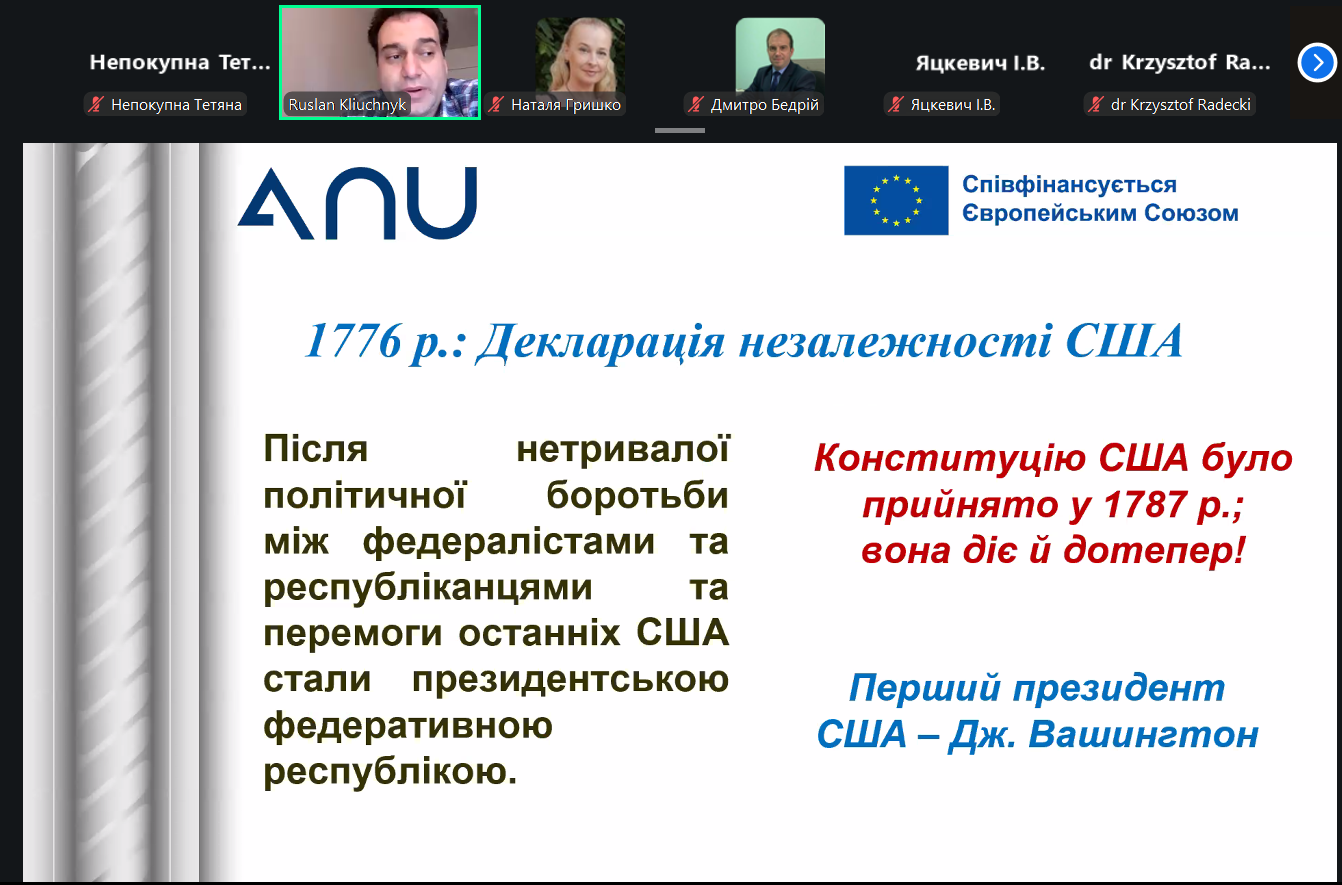 Непокупна Тет...
Непокупна Тетяна
Ruslan Kliuchnyk
Наталя Гришко
Дмитро Бедрій
Яцкевич І.В.
Яцкевич І.В.
dr Krzysztof Ra...
dr Krzysztof Radecki

ANU

Співфінансується Європейським Союзом

1776 р.: Декларація незалежності США

Після нетривалої політичної боротьби між федералістами та республіканцями та перемоги останніх США стали президентською федеративною республікою.

Конституцію США було прийнято у 1787 р.; вона діє й дотепер!

Перший президент США – Дж. Вашингтон